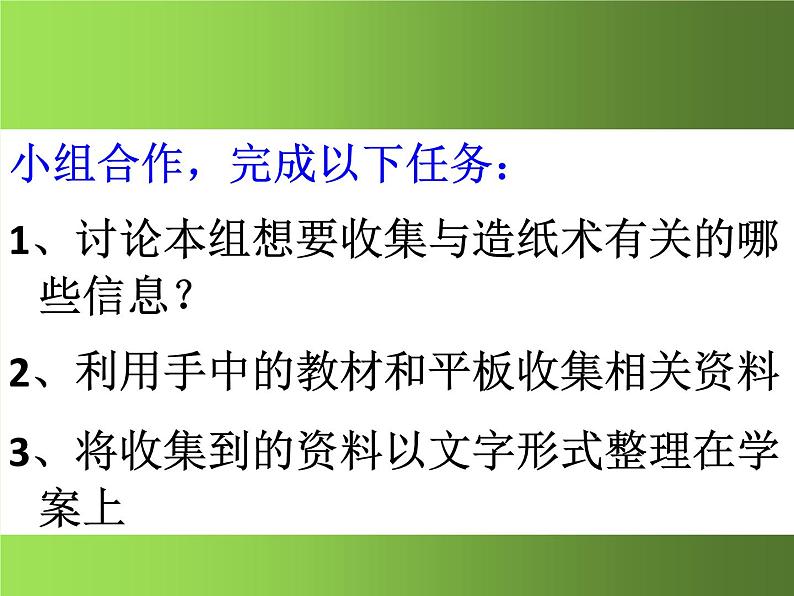 小组合作，完成以下任务：

1、讨论本组想要收集与造纸术有关的哪些信息？

2、利用手中的教材和平板收集相关资料

3、将收集到的资料以文字形式整理在学案上